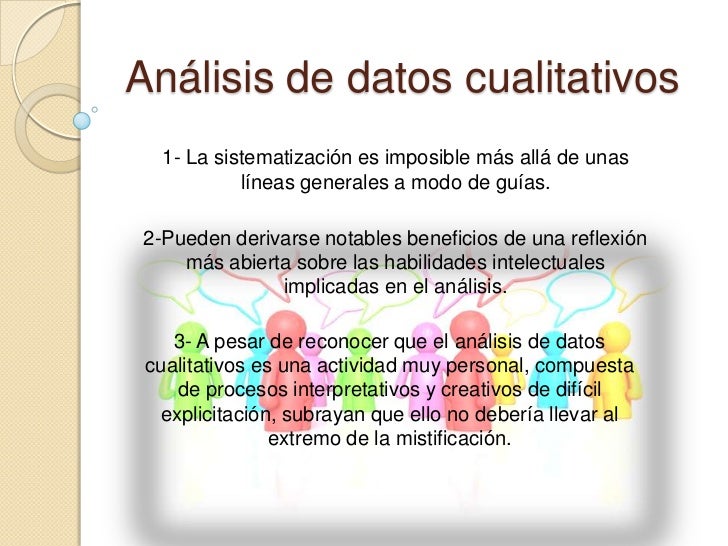 Análisis de datos cualitativos

1- La sistematización es imposible más allá de unas líneas generales a modo de guías.

2-Pueden derivarse notables beneficios de una reflexión más abierta sobre las habilidades intelectuales implicadas en el análisis.

3- A pesar de reconocer que el análisis de datos cualitativos es una actividad muy personal, compuesta de procesos interpretativos y creativos de difícil explicitación, subrayan que ello no debería llevar al extremo de la mistificación.